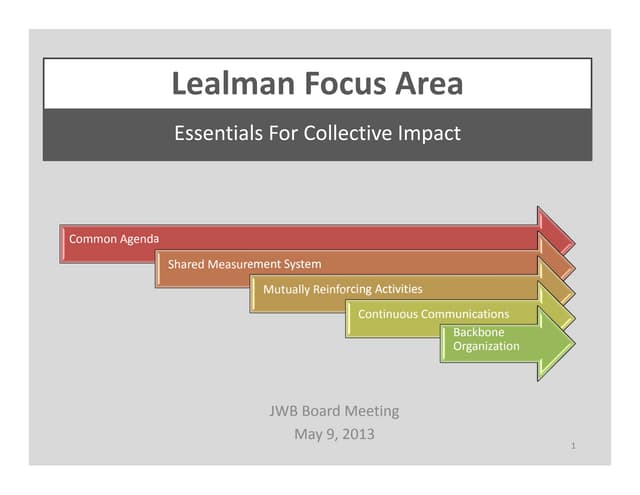 Lealman Focus Area

Essentials For Collective Impact

Common Agenda

Shared Measurement System

Mutually Reinforcing Activities

Continuous Communications

Backbone Organization

JWB Board Meeting
May 9, 2013

1